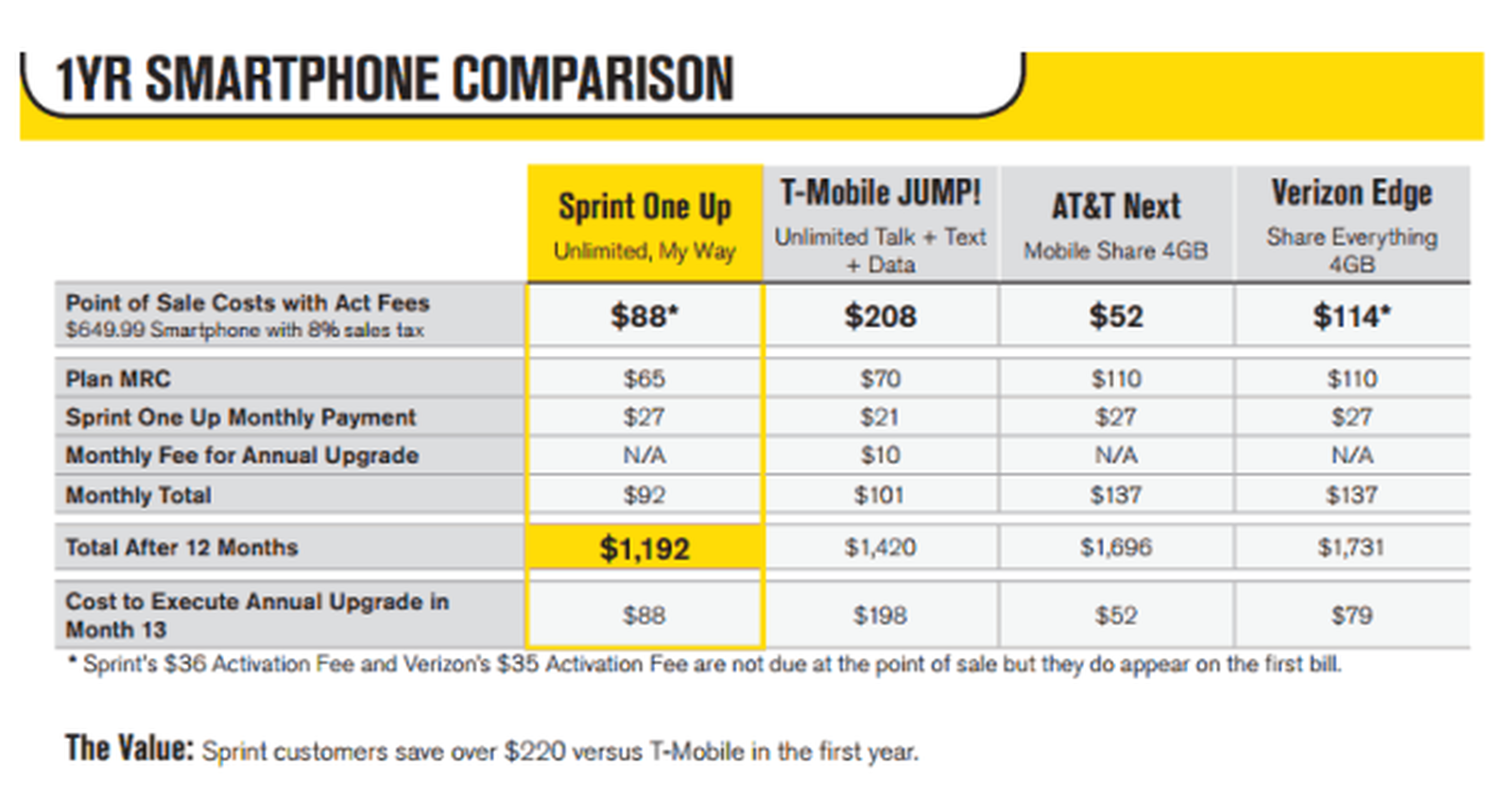 1YR SMARTPHONE COMPARISON

| | Sprint One Up Unlimited, My Way | T-Mobile JUMP! Unlimited Talk + Text + Data | AT&T Next Mobile Share 4GB | Verizon Edge Share Everything 4GB |
|---|---|---|---|---|
| Point of Sale Costs with Act Fees $649.99 Smartphone with 8% sales tax | $88* | $208 | $52 | $114* |
| Plan MRC | $65 | $70 | $110 | $110 |
| Sprint One Up Monthly Payment | $27 | $21 | $27 | $27 |
| Monthly Fee for Annual Upgrade | N/A | $10 | N/A | N/A |
| Monthly Total | $92 | $101 | $137 | $137 |
| Total After 12 Months | $1,192 | $1,420 | $1,696 | $1,731 |
| Cost to Execute Annual Upgrade in Month 13 | $88 | $198 | $52 | $79 |

* Sprint's $36 Activation Fee and Verizon's $35 Activation Fee are not due at the point of sale but they do appear on the first bill.

The Value: Sprint customers save over $220 versus T-Mobile in the first year.